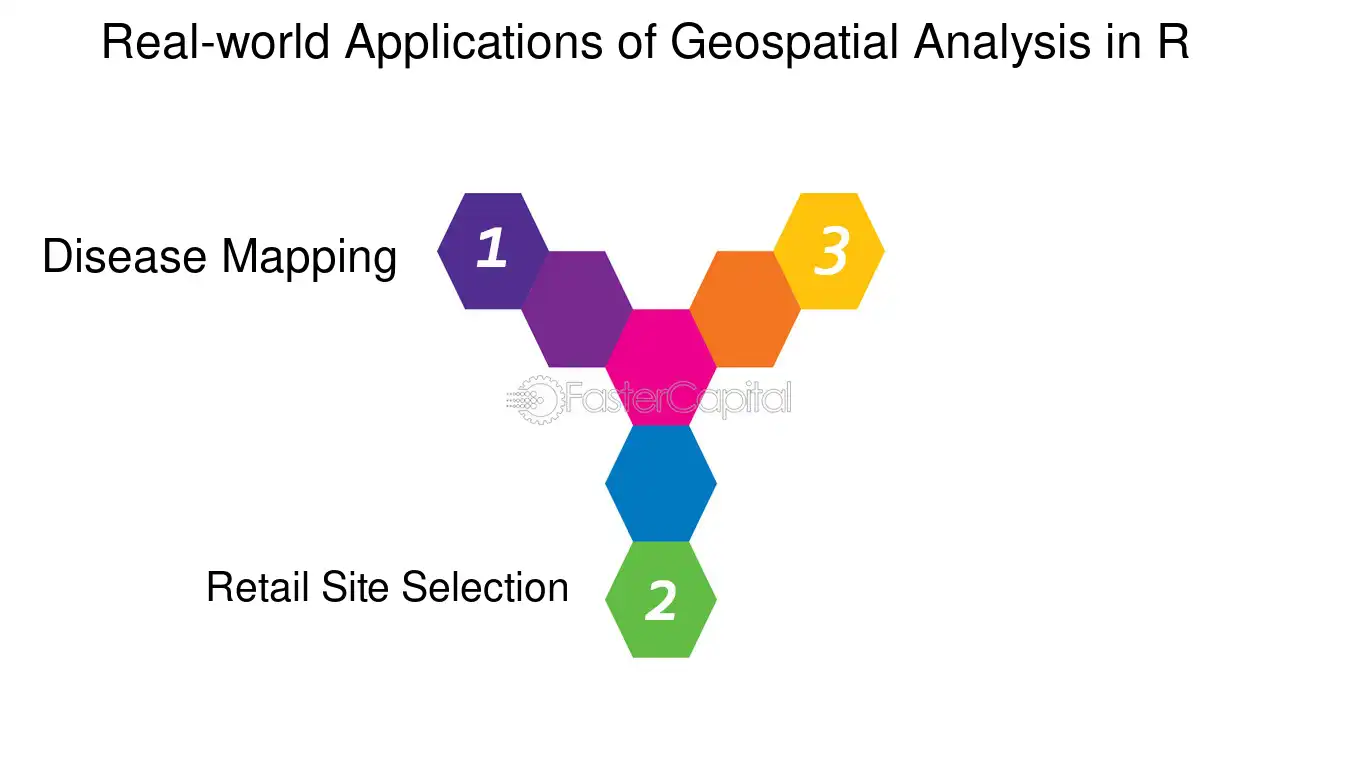 Real-world Applications of Geospatial Analysis in R

Disease Mapping

1

3

FasterCapital

Retail Site Selection

2